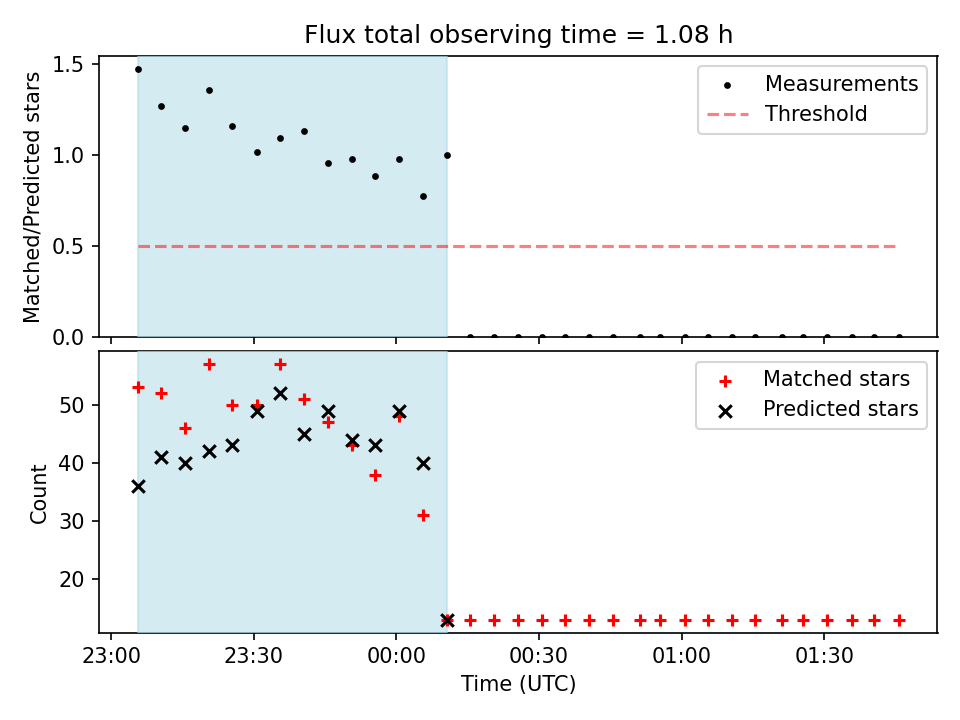 Flux total observing time = 1.08 h

Matched/Predicted stars

1.5
1.0
0.5
0.0

Measurements
Threshold

Count

50
40
30
20

Matched stars
Predicted stars

23:00
23:30
00:00
00:30
01:00
01:30

Time (UTC)